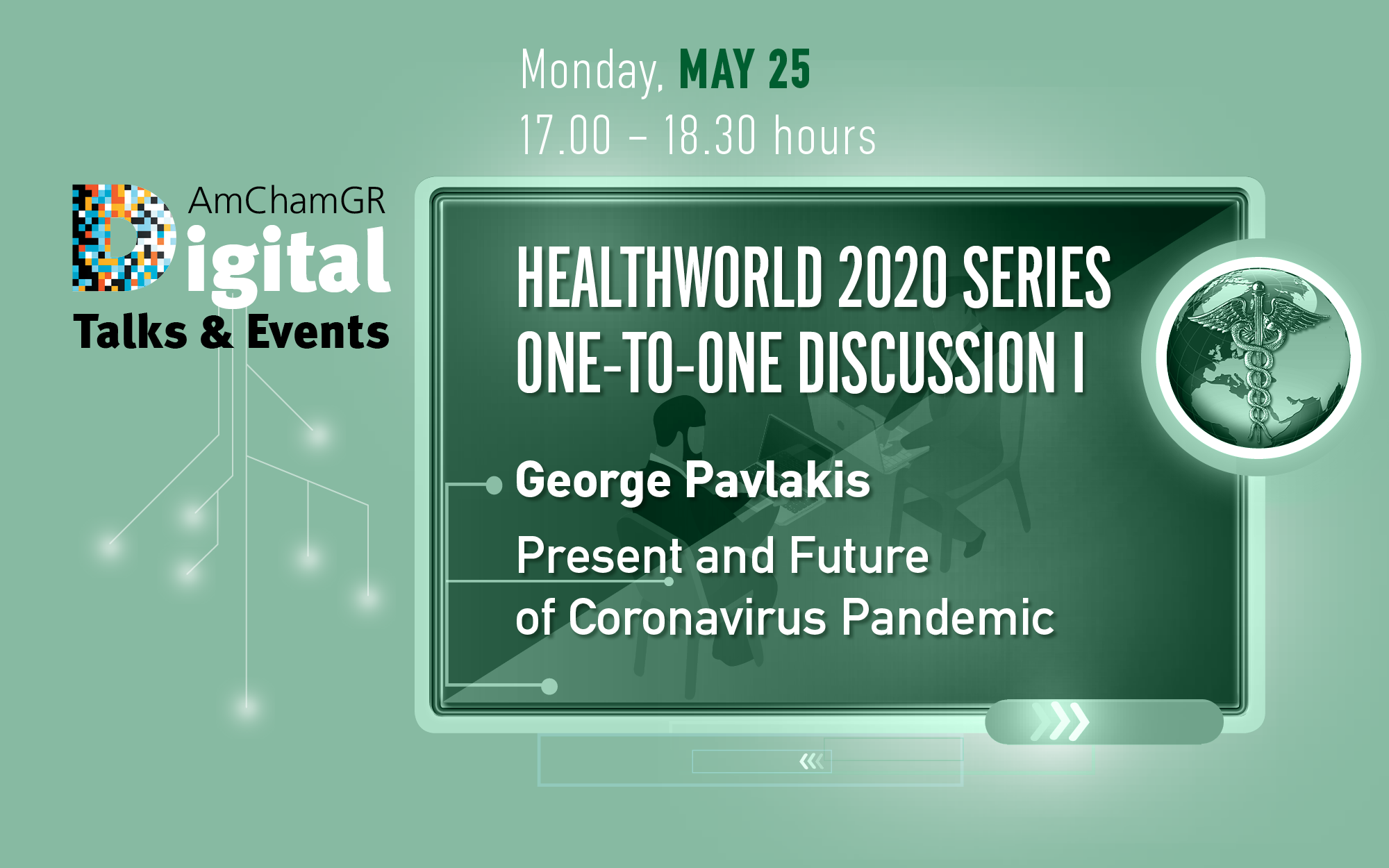 Monday, MAY 25
17.00 – 18.30 hours

AmChamGR
Digital
Talks & Events

HEALTHWORLD 2020 SERIES
ONE-TO-ONE DISCUSSION I

George Pavlakis

Present and Future of Coronavirus Pandemic